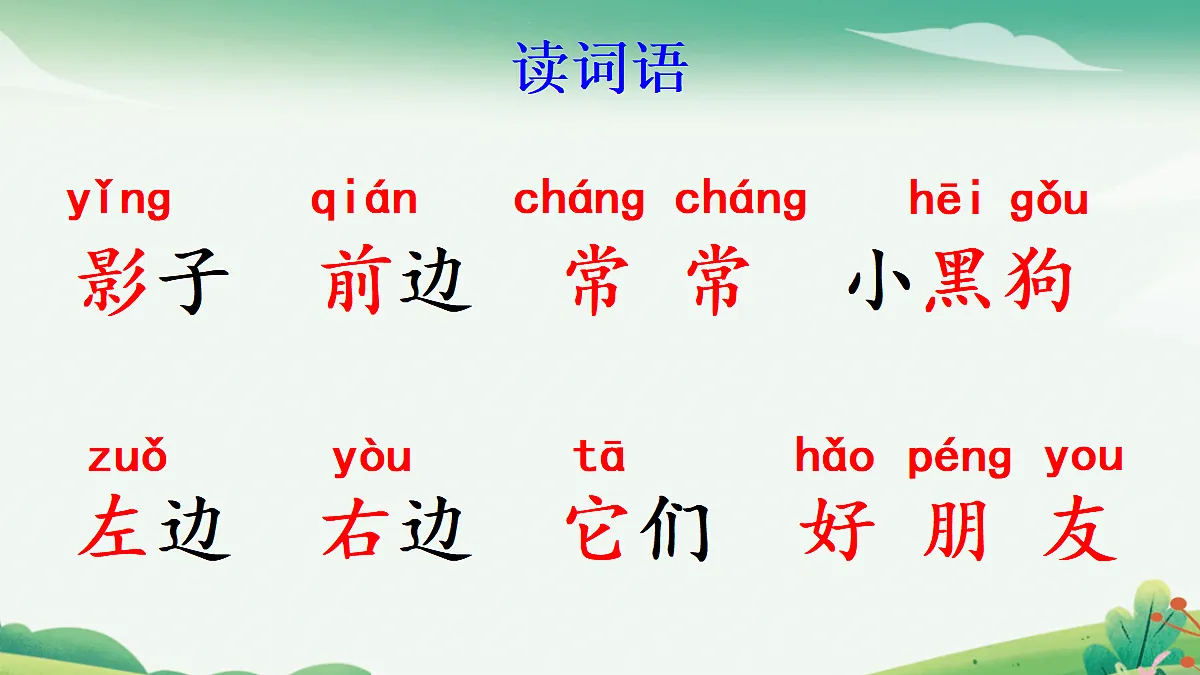 读词语

yǐng qián cháng cháng hēi gǒu
影子 前边 常 常 小黑狗

zuǒ yòu tā hǎo péng you
左边 右边 它们 好 朋 友